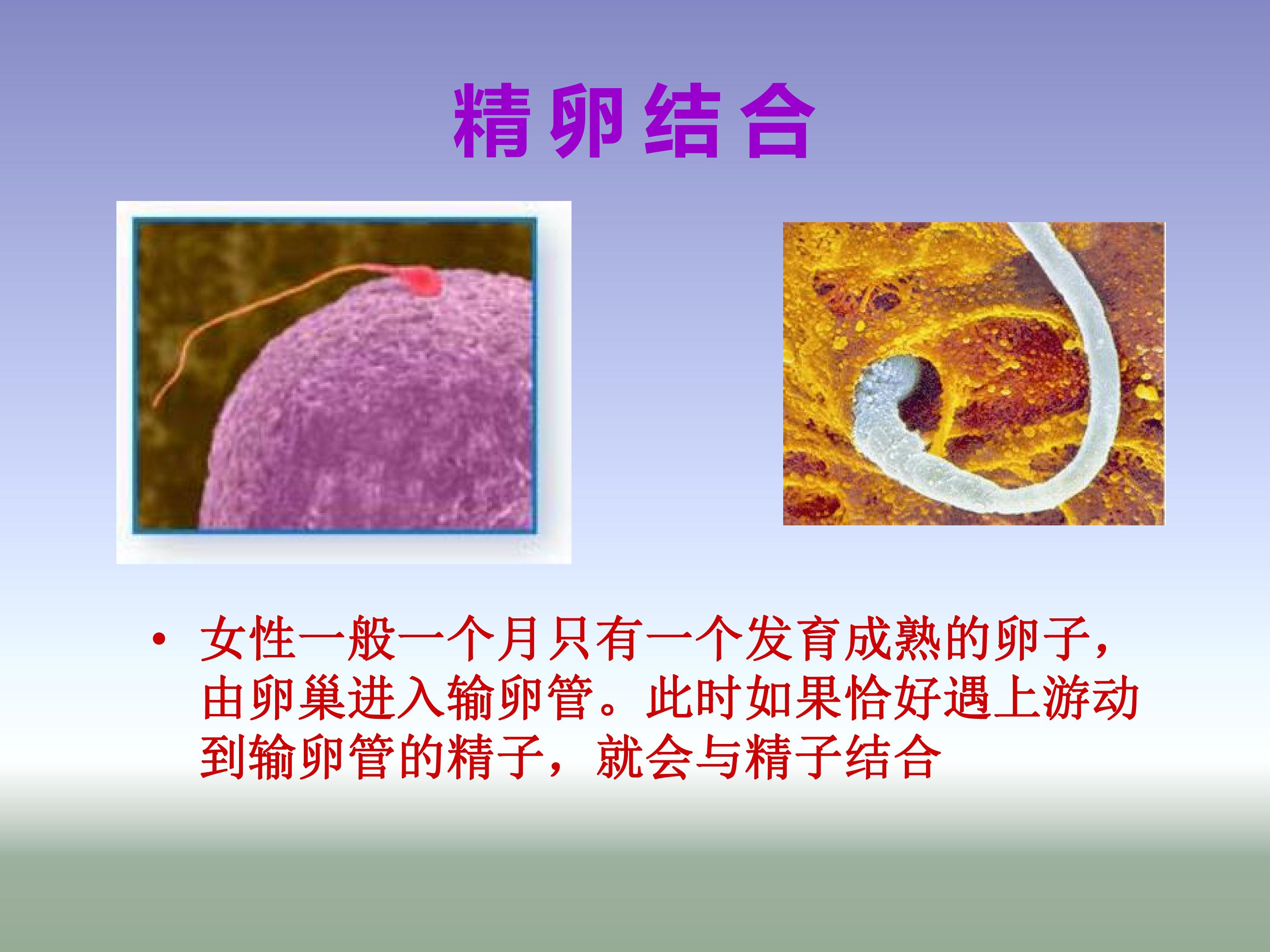 精卵结合

• 女性一般一个月只有一个发育成熟的卵子，由卵巢进入输卵管。此时如果恰好遇上游动到输卵管的精子，就会与精子结合